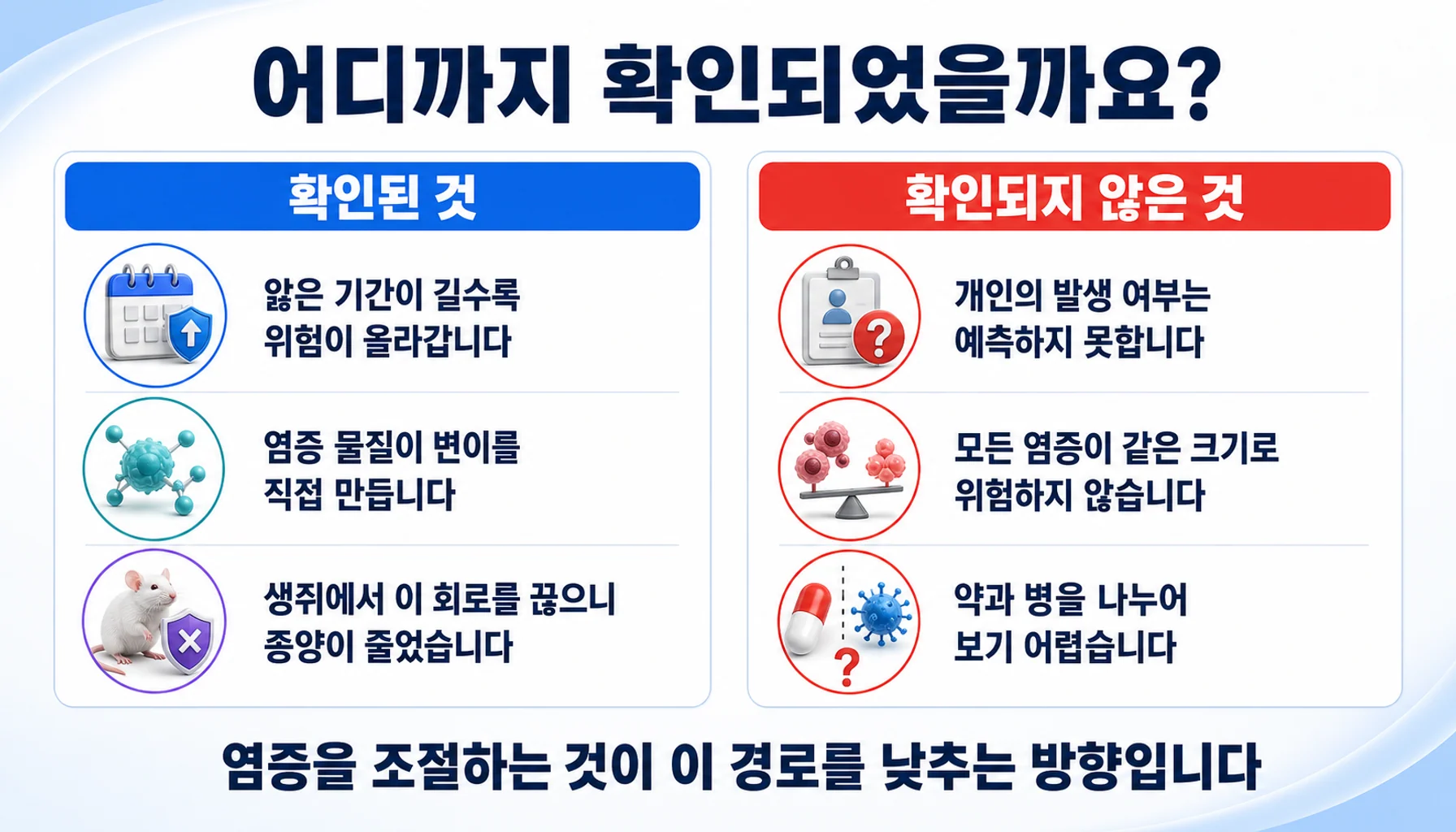 어디까지 확인되었을까요?

확인된 것

앓은 기간이 길수록 위험이 올라갑니다

염증 물질이 변이를 직접 만듭니다

생쥐에서 이 회로를 끊으니 종양이 줄었습니다

확인되지 않은 것

개인의 발생 여부는 예측하지 못합니다

모든 염증이 같은 크기로 위험하지 않습니다

약과 병을 나누어 보기 어렵습니다

염증을 조절하는 것이 이 경로를 낮추는 방향입니다